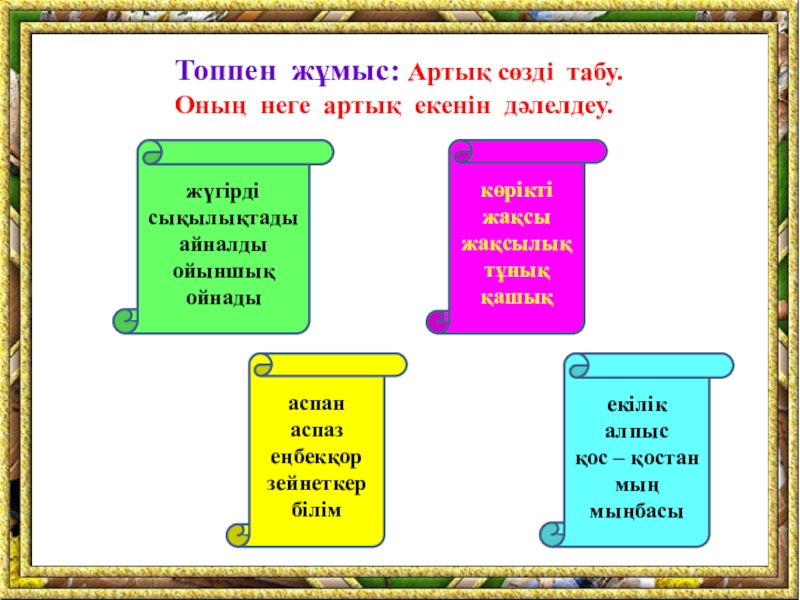 Топпен жұмыс: Артық сөзді табу.
Оның неге артық екенін дәлелдеу.

жүгірді
сықылықтады
айналды
ойыншық
ойнады

көрікті
жақсы
жақсылық
тұнық
қашық

аспан
аспаз
еңбекқор
зейнеткер
білім

екілік
алпыс
қос – қостан
мың
мыңбасы